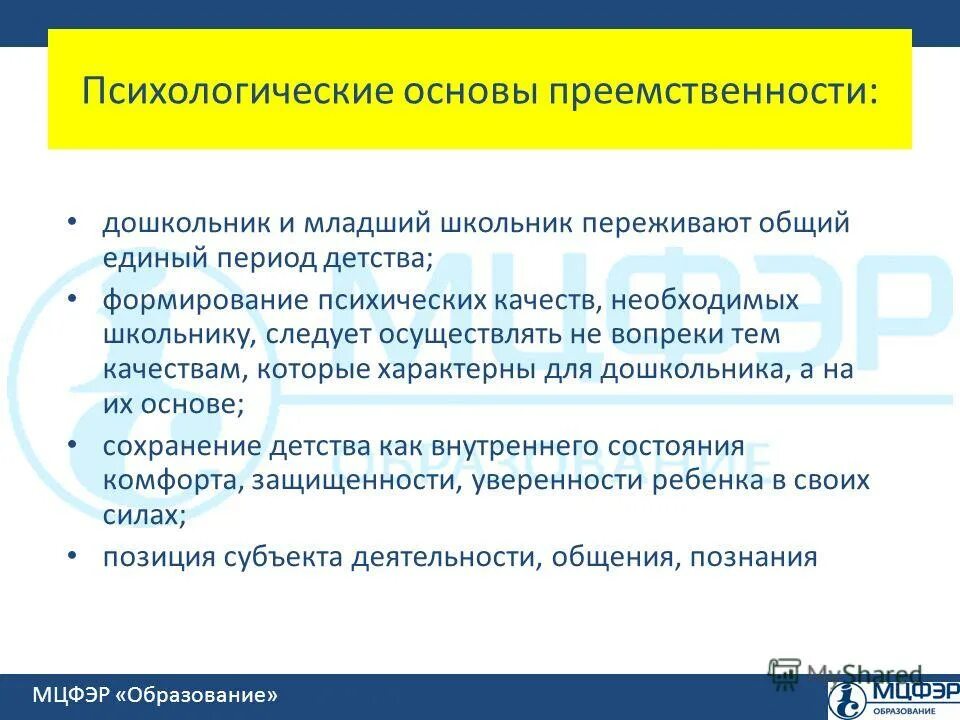 Психологические основы преемственности:

• дошкольник и младший школьник переживают общий единый период детства;
• формирование психических качеств, необходимых школьнику, следует осуществлять не вопреки тем качествам, которые характерны для дошкольника, а на их основе;
• сохранение детства как внутреннего состояния комфорта, защищенности, уверенности ребенка в своих силах;
• позиция субъекта деятельности, общения, познания

МЦФЭР
ОБРАЗОВАНИЕ

МЦФЭР «Образование»

MyShared

МЦФЭР
ОБРАЗОВАНИЕ